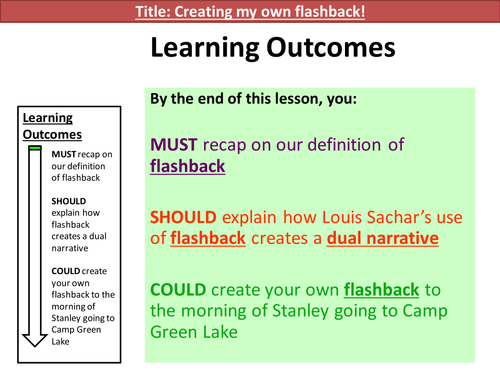 Title: Creating my own flashback!

Learning Outcomes

Learning Outcomes

MUST recap on our definition of flashback

SHOULD explain how flashback creates a dual narrative

COULD create your own flashback to the morning of Stanley going to Camp Green Lake

By the end of this lesson, you:

MUST recap on our definition of flashback

SHOULD explain how Louis Sachar's use of flashback creates a dual narrative

COULD create your own flashback to the morning of Stanley going to Camp Green Lake